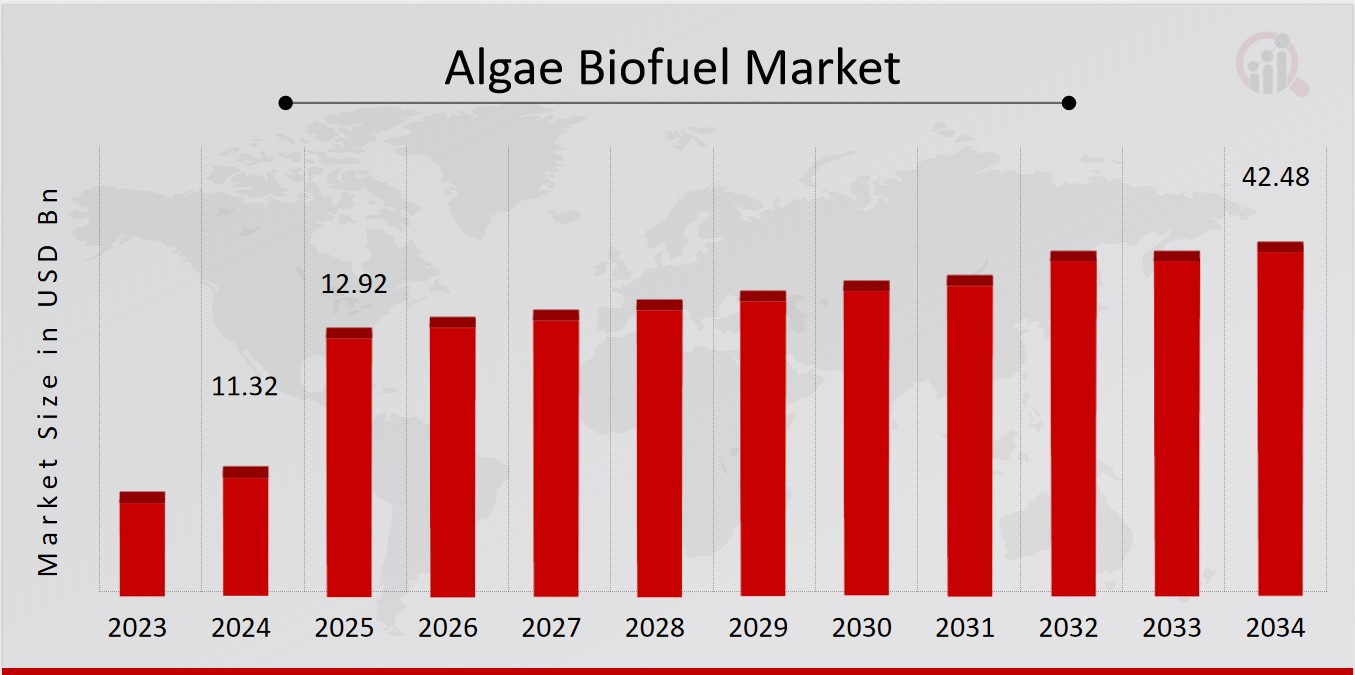 Algae Biofuel Market

Market Size in USD Bn

11.32

12.92

42.48

2023
2024
2025
2026
2027
2028
2029
2030
2031
2032
2033
2034